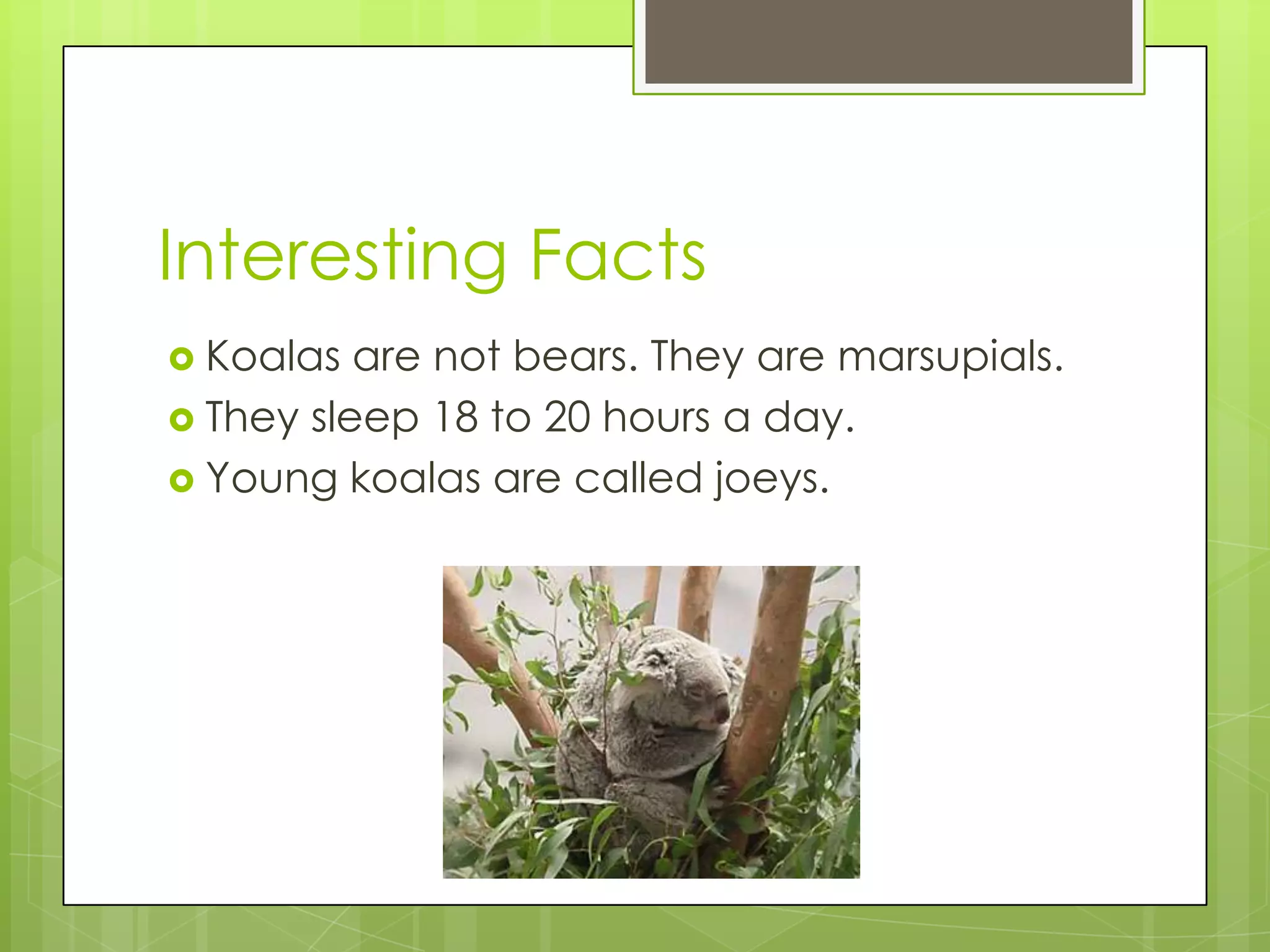 Interesting Facts

Koalas are not bears. They are marsupials.
They sleep 18 to 20 hours a day.
Young koalas are called joeys.